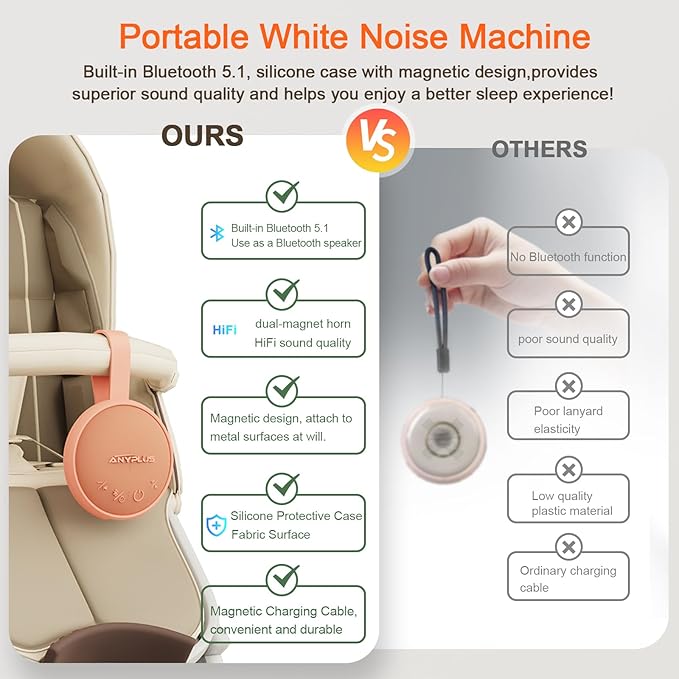 Portable White Noise Machine

Built-in Bluetooth 5.1, silicone case with magnetic design,provides superior sound quality and helps you enjoy a better sleep experience!

OURS

VS

OTHERS

Built-in Bluetooth 5.1
Use as a Bluetooth speaker

HiFi dual-magnet horn
HiFi sound quality

Magnetic design, attach to metal surfaces at will.

Silicone Protective Case
Fabric Surface

Magnetic Charging Cable, convenient and durable

ANYPLUS

No Bluetooth function

poor sound quality

Poor lanyard elasticity

Low quality plastic material

Ordinary charging cable